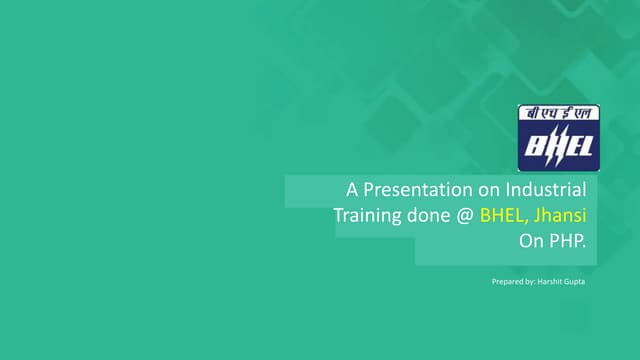 बी एच ई एल
BHEL

A Presentation on Industrial Training done @ BHEL, Jhansi On PHP.

Prepared by: Harshit Gupta